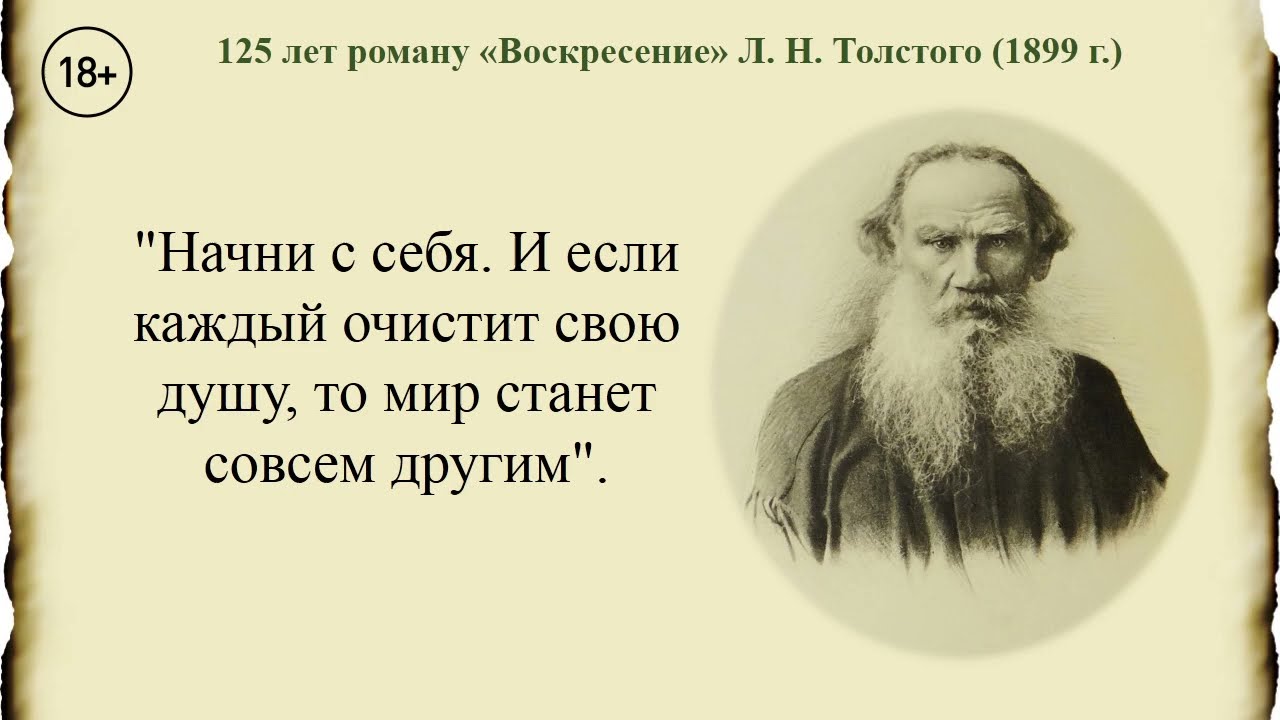 18+

125 лет роману «Воскресение» Л. Н. Толстого (1899 г.)

"Начни с себя. И если каждый очистит свою душу, то мир станет совсем другим".